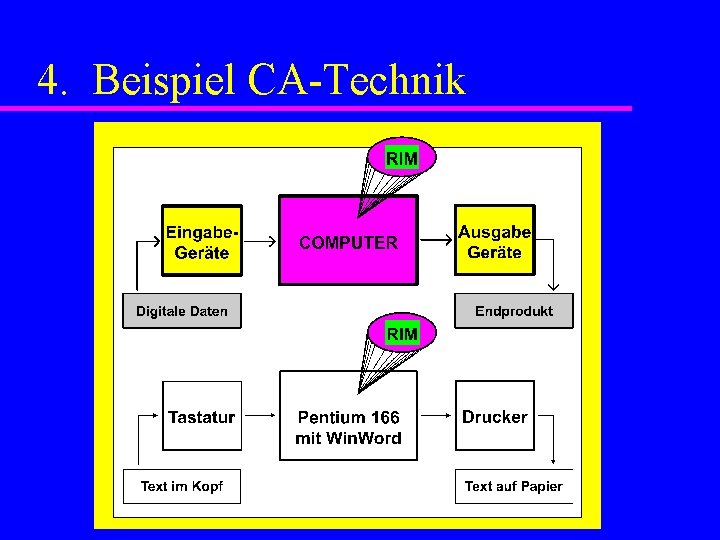 4. Beispiel CA-Technik

RIM

Eingabe-Geräte

COMPUTER

Ausgabe Geräte

Digitale Daten

Endprodukt

RIM

Tastatur

Pentium 166 mit WinWord

Drucker

Text im Kopf

Text auf Papier